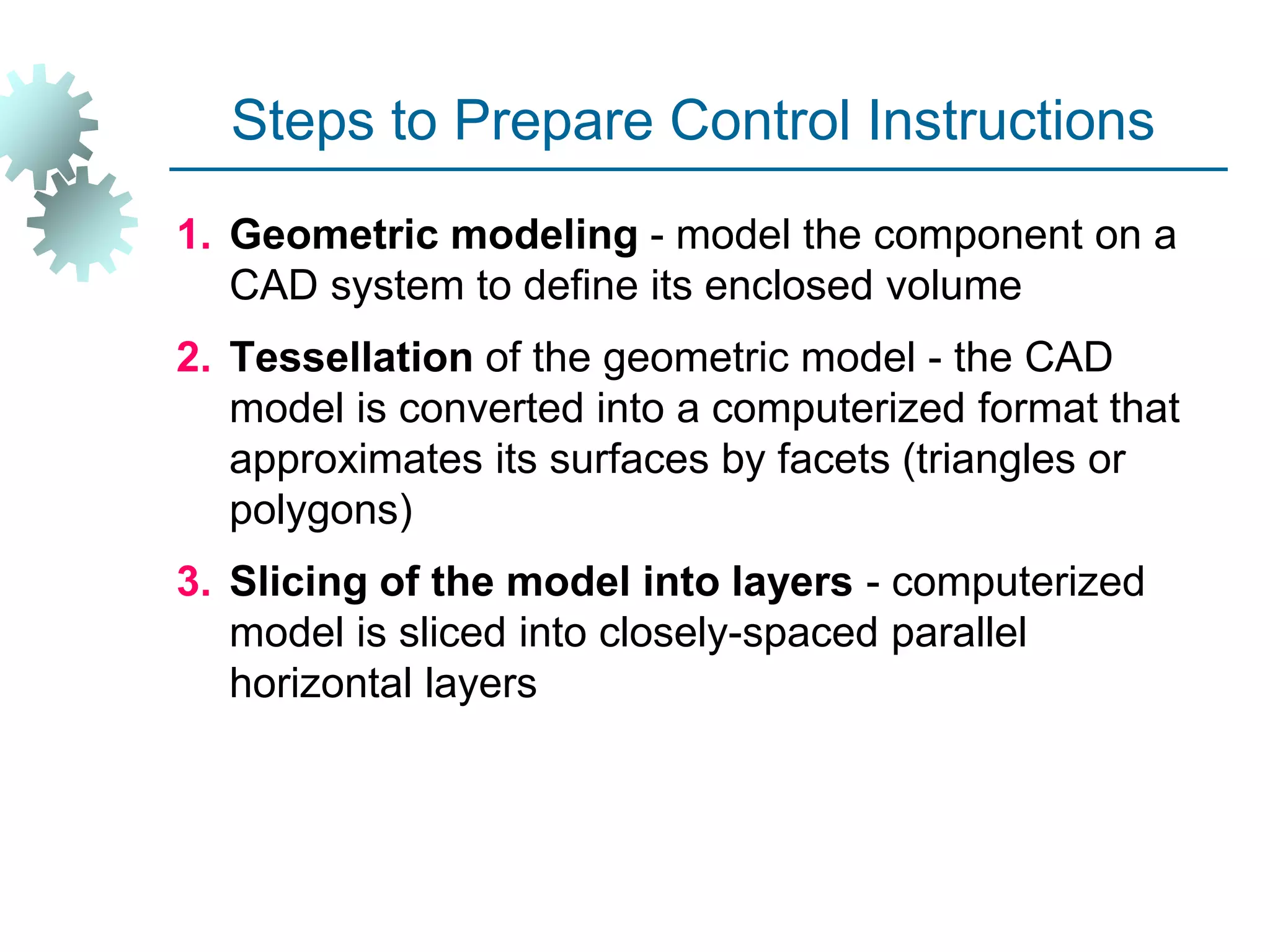 Steps to Prepare Control Instructions

1. Geometric modeling - model the component on a CAD system to define its enclosed volume

2. Tessellation of the geometric model - the CAD model is converted into a computerized format that approximates its surfaces by facets (triangles or polygons)

3. Slicing of the model into layers - computerized model is sliced into closely-spaced parallel horizontal layers